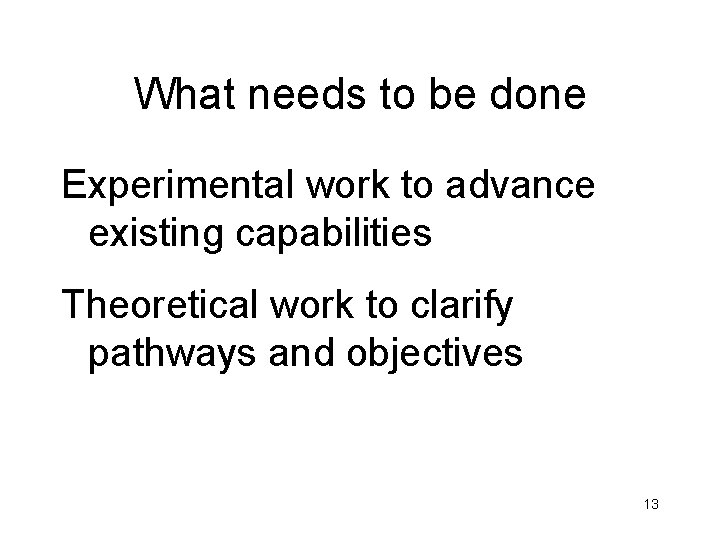 What needs to be done

Experimental work to advance existing capabilities

Theoretical work to clarify pathways and objectives

13